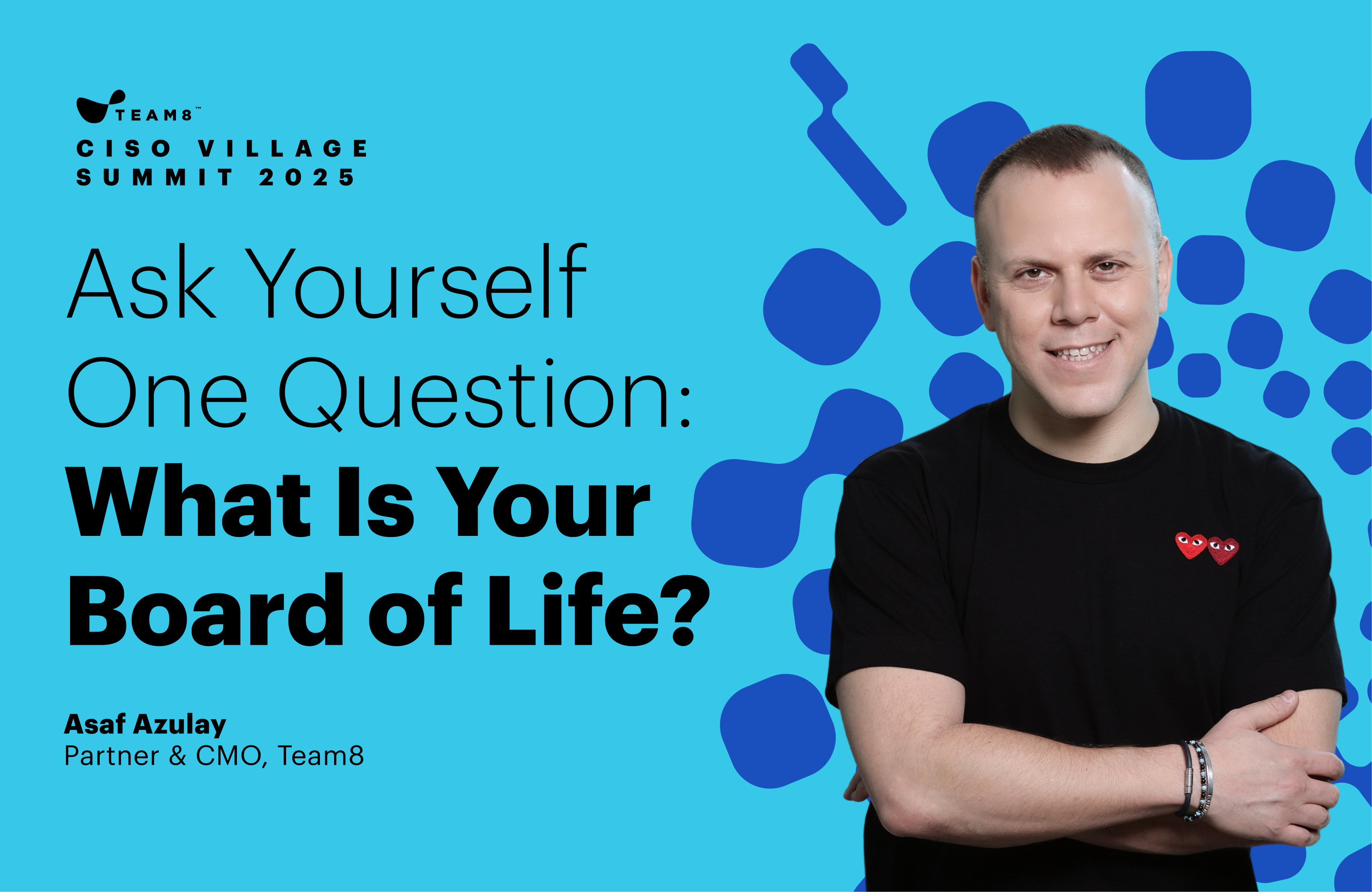 TEAM8™
CISO VILLAGE SUMMIT 2025

Ask Yourself One Question: What Is Your Board of Life?

Asaf Azulay
Partner & CMO, Team8